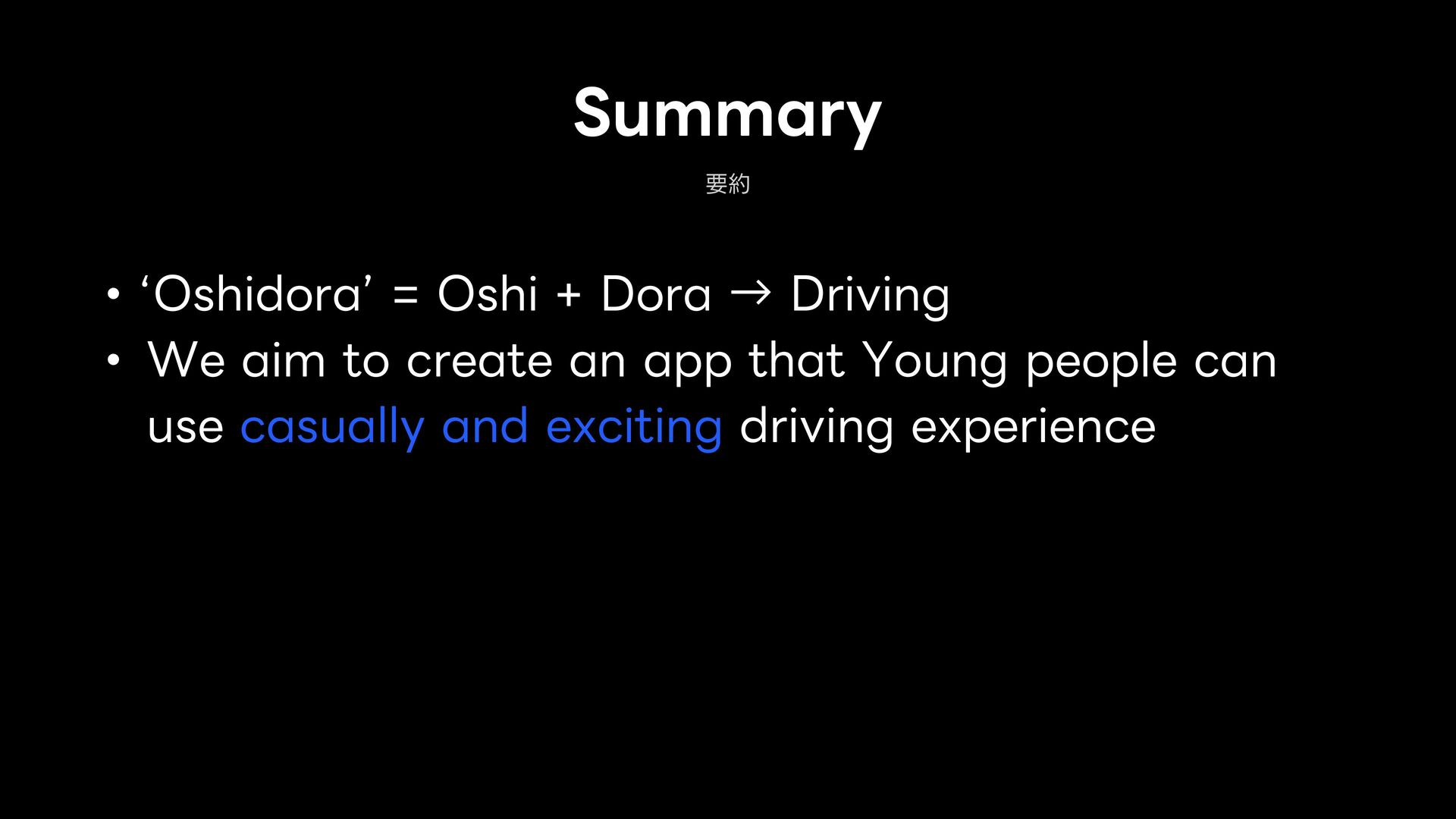 Summary

要約

• ‘Oshidora’ = Oshi + Dora → Driving
• We aim to create an app that Young people can use casually and exciting driving experience